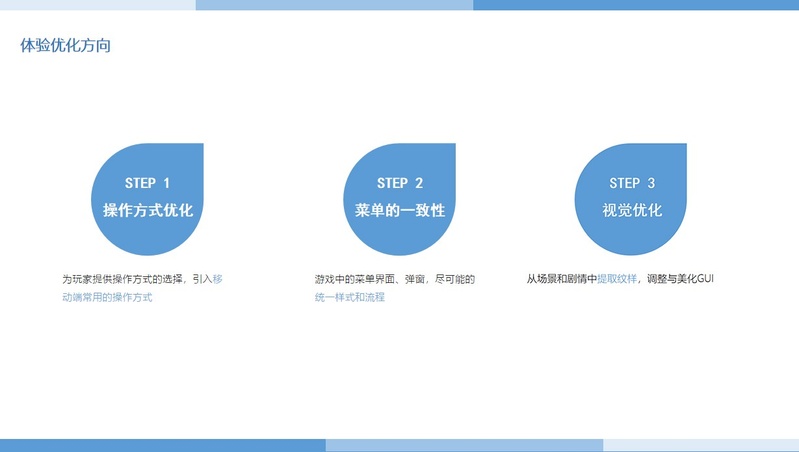 体验优化方向

STEP 1
操作方式优化

为玩家提供操作方式的选择，引入移动端常用的操作方式

STEP 2
菜单的一致性

游戏中的菜单界面、弹窗，尽可能的统一样式和流程

STEP 3
视觉优化

从场景和剧情中提取纹样，调整与美化GUI